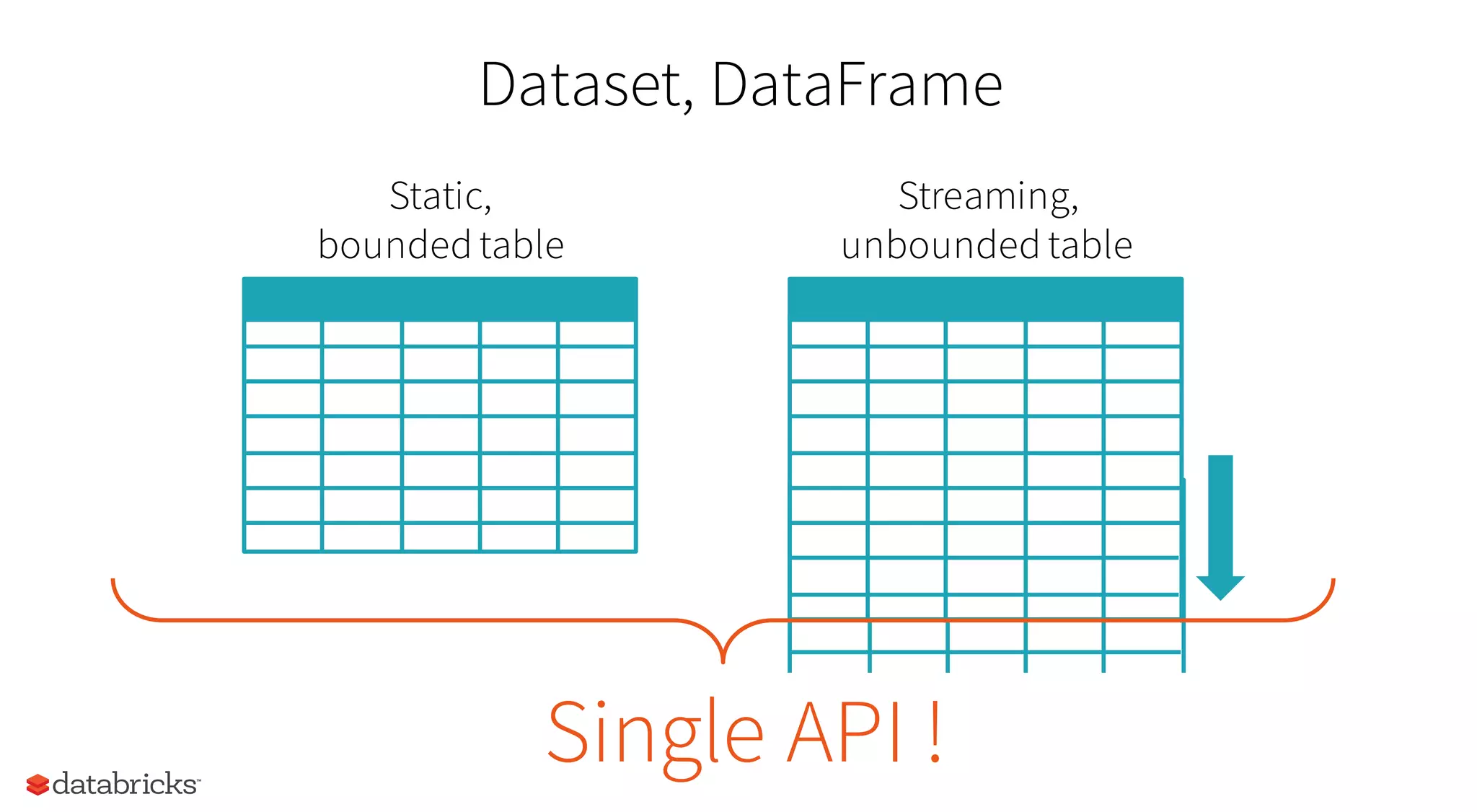 Dataset, DataFrame

Static,
bounded table

Streaming,
unbounded table

Single API !

databricks